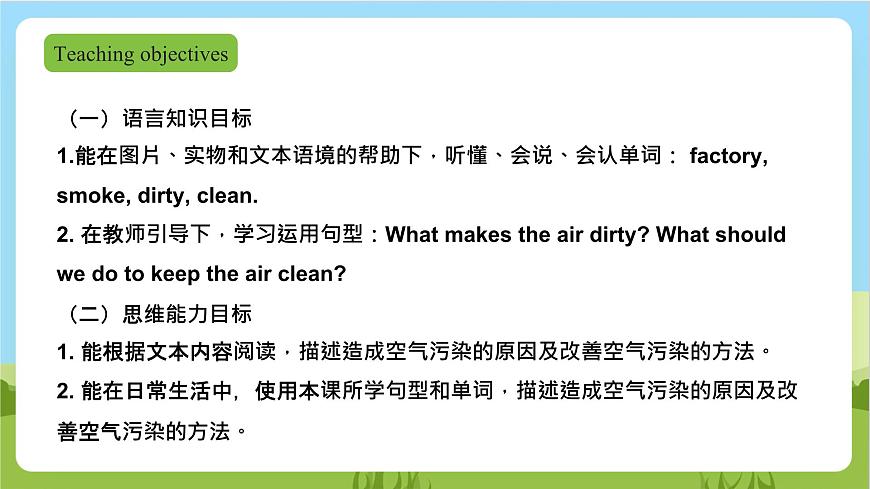 Teaching objectives

（一）语言知识目标
1.能在图片、实物和文本语境的帮助下，听懂、会说、会认单词： factory, smoke, dirty, clean.
2. 在教师引导下，学习运用句型：What makes the air dirty? What should we do to keep the air clean?
（二）思维能力目标
1. 能根据文本内容阅读，描述造成空气污染的原因及改善空气污染的方法。
2. 能在日常生活中，使用本课所学句型和单词，描述造成空气污染的原因及改善空气污染的方法。